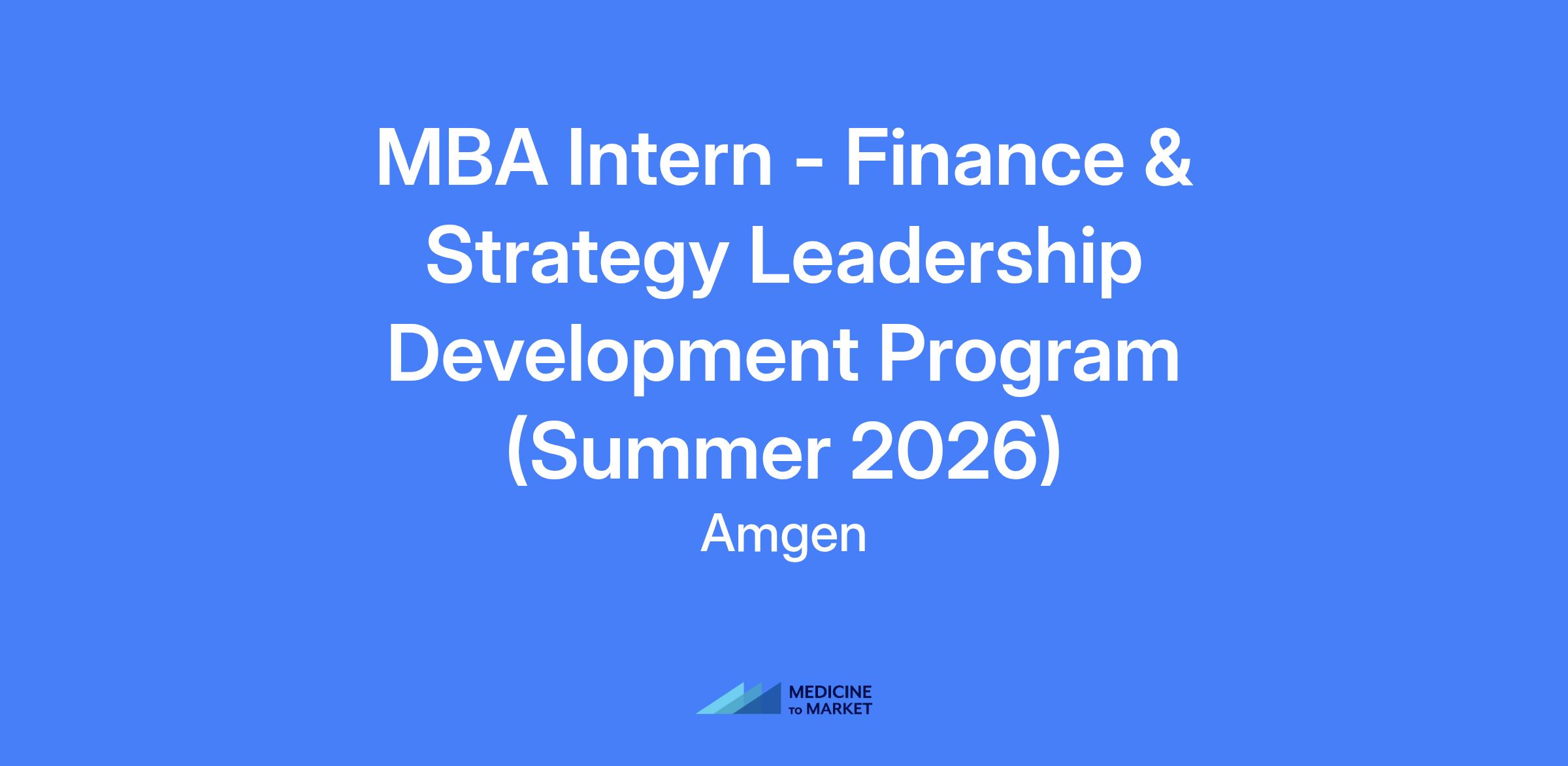 MBA Intern - Finance & Strategy Leadership Development Program (Summer 2026)

Amgen

MEDICINE TO MARKET